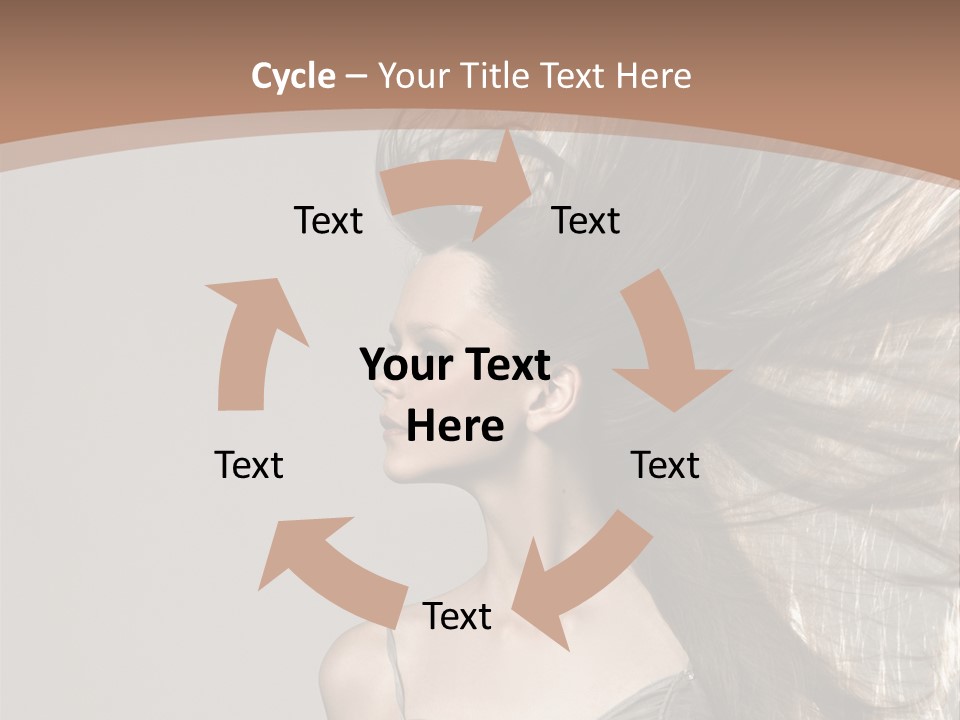 Cycle – Your Title Text Here

Text

Text

Your Text Here

Text

Text

Text